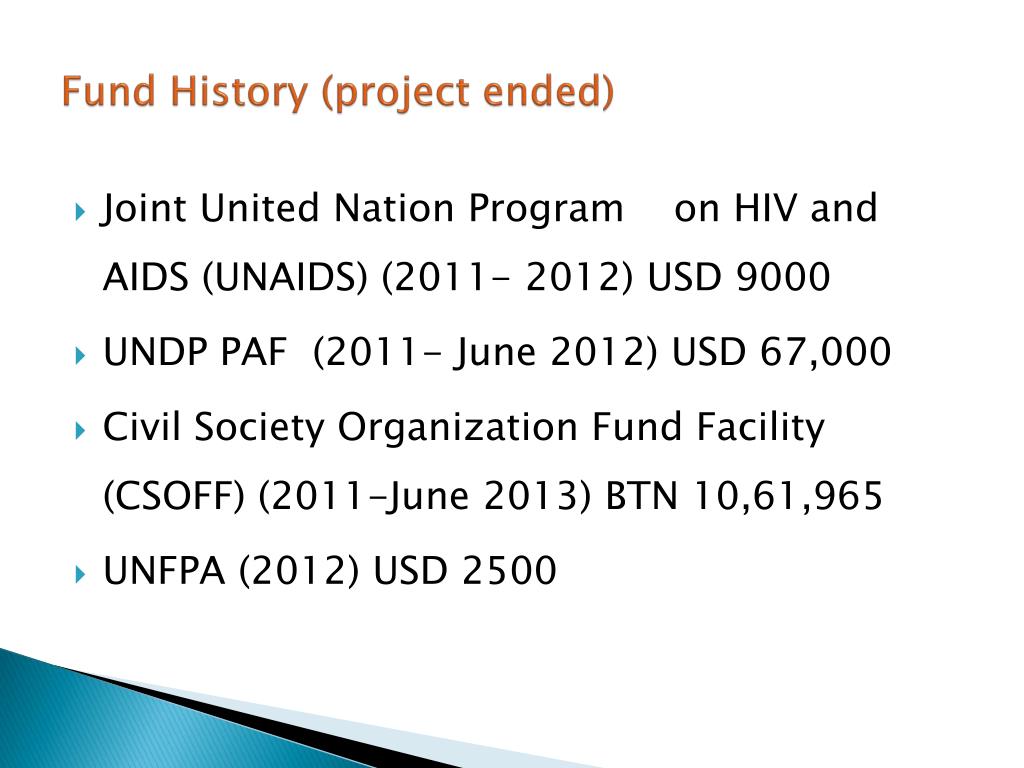 Fund History (project ended)

Joint United Nation Program on HIV and AIDS (UNAIDS) (2011- 2012) USD 9000

UNDP PAF (2011- June 2012) USD 67,000

Civil Society Organization Fund Facility (CSOFF) (2011-June 2013) BTN 10,61,965

UNFPA (2012) USD 2500